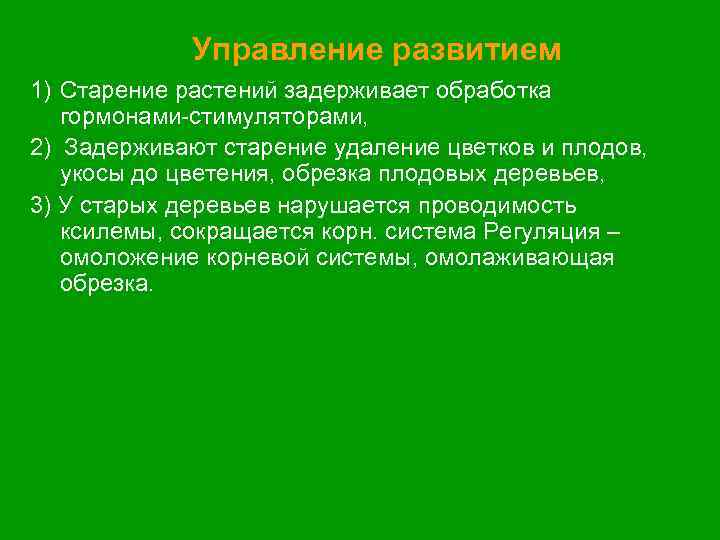 Управление развитием

1) Старение растений задерживает обработка гормонами-стимуляторами,

2) Задерживают старение удаление цветков и плодов, укосы до цветения, обрезка плодовых деревьев,

3) У старых деревьев нарушается проводимость ксилемы, сокращается корн. система Регуляция – омоложение корневой системы, омолаживающая обрезка.